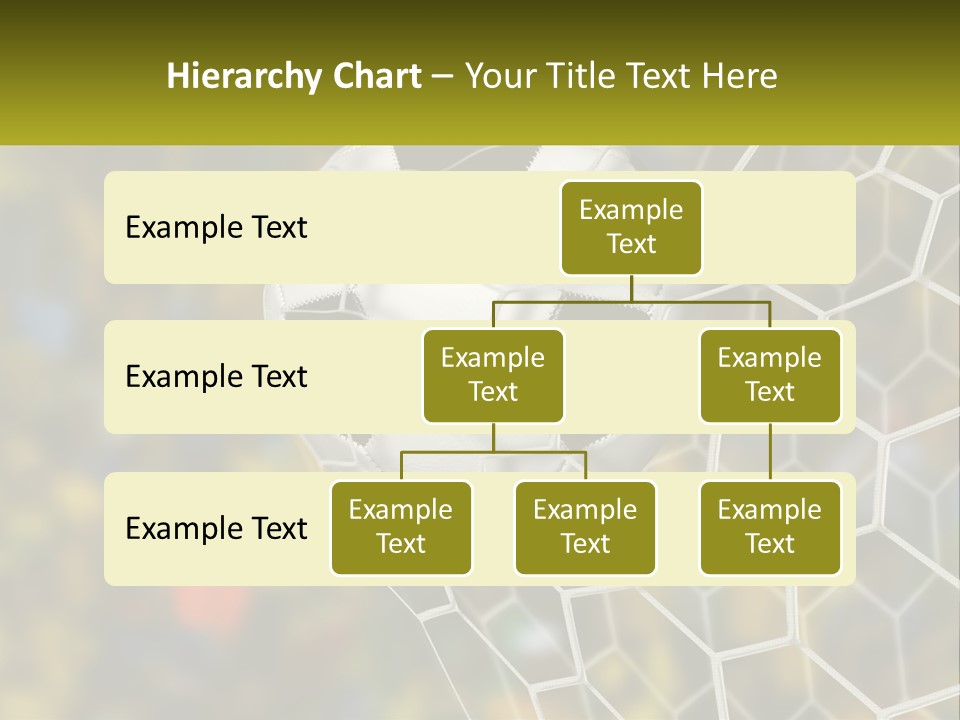 Hierarchy Chart – Your Title Text Here

Example Text

Example Text

Example Text

Example Text

Example Text

Example Text

Example Text

Example Text

Example Text